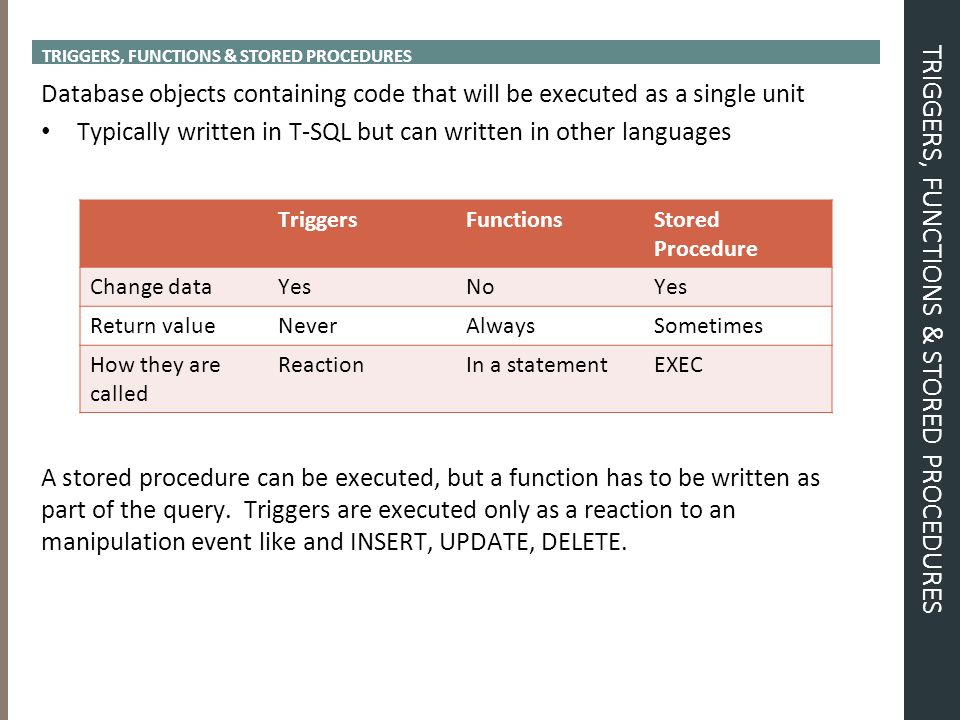 TRIGGERS, FUNCTIONS & STORED PROCEDURES

Database objects containing code that will be executed as a single unit

• Typically written in T-SQL but can written in other languages

| | Triggers | Functions | Stored Procedure |
|---|---|---|---|
| Change data | Yes | No | Yes |
| Return value | Never | Always | Sometimes |
| How they are called | Reaction | In a statement | EXEC |

A stored procedure can be executed, but a function has to be written as part of the query. Triggers are executed only as a reaction to an manipulation event like and INSERT, UPDATE, DELETE.

TRIGGERS, FUNCTIONS & STORED PROCEDURES